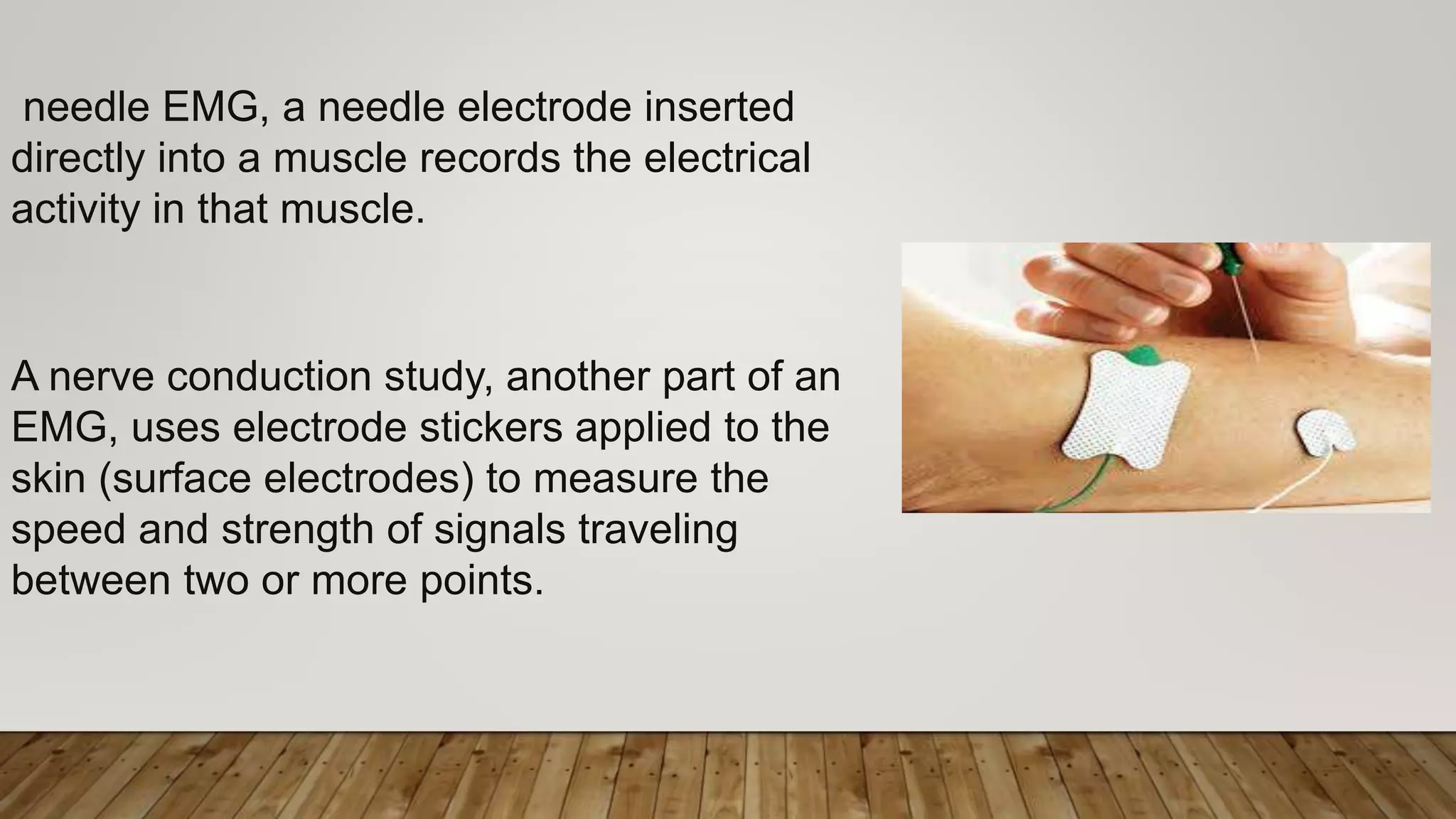 needle EMG, a needle electrode inserted directly into a muscle records the electrical activity in that muscle.

A nerve conduction study, another part of an EMG, uses electrode stickers applied to the skin (surface electrodes) to measure the speed and strength of signals traveling between two or more points.